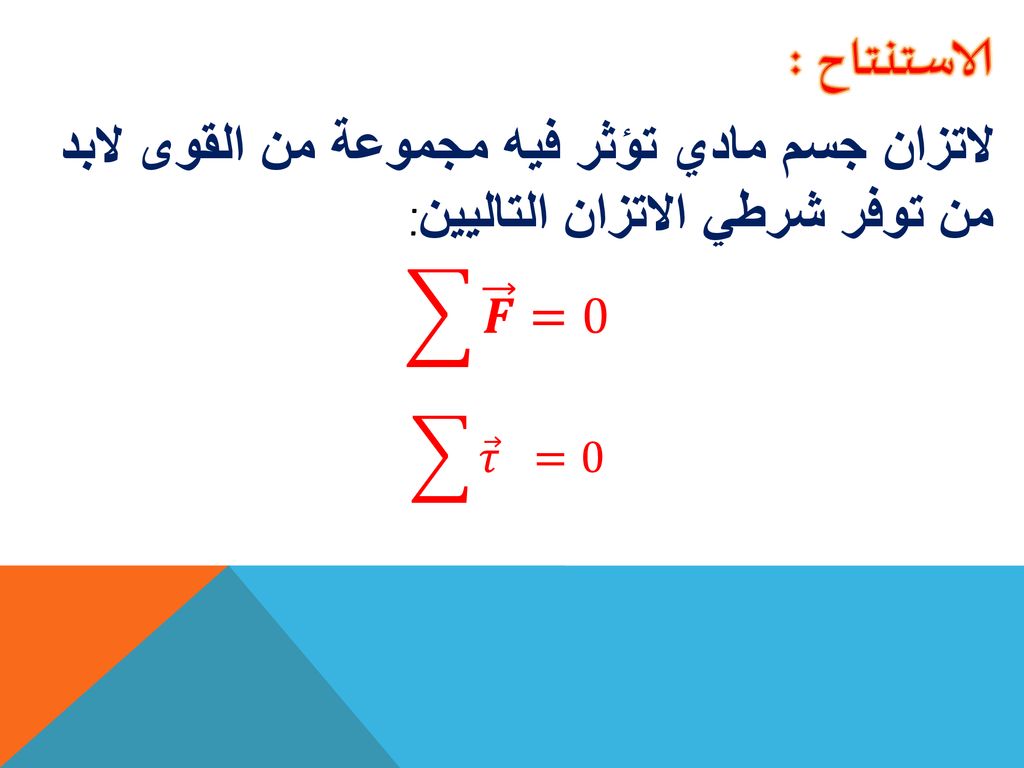 الاستنتاج :

لاتزان جسم مادي تؤثر فيه مجموعة من القوى لابد من توفر شرطي الاتزان التاليين:

$\sum \vec{F} = 0$

$\sum \vec{\tau} = 0$